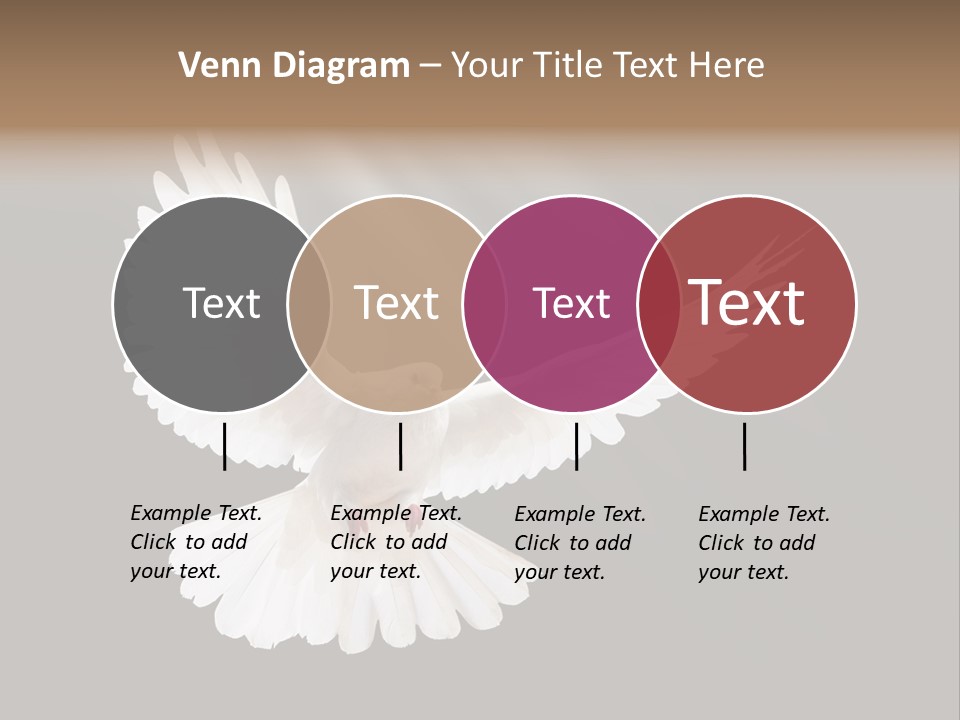 Venn Diagram – Your Title Text Here

Text

Text

Text

Text

Example Text. Click to add your text.

Example Text. Click to add your text.

Example Text. Click to add your text.

Example Text. Click to add your text.